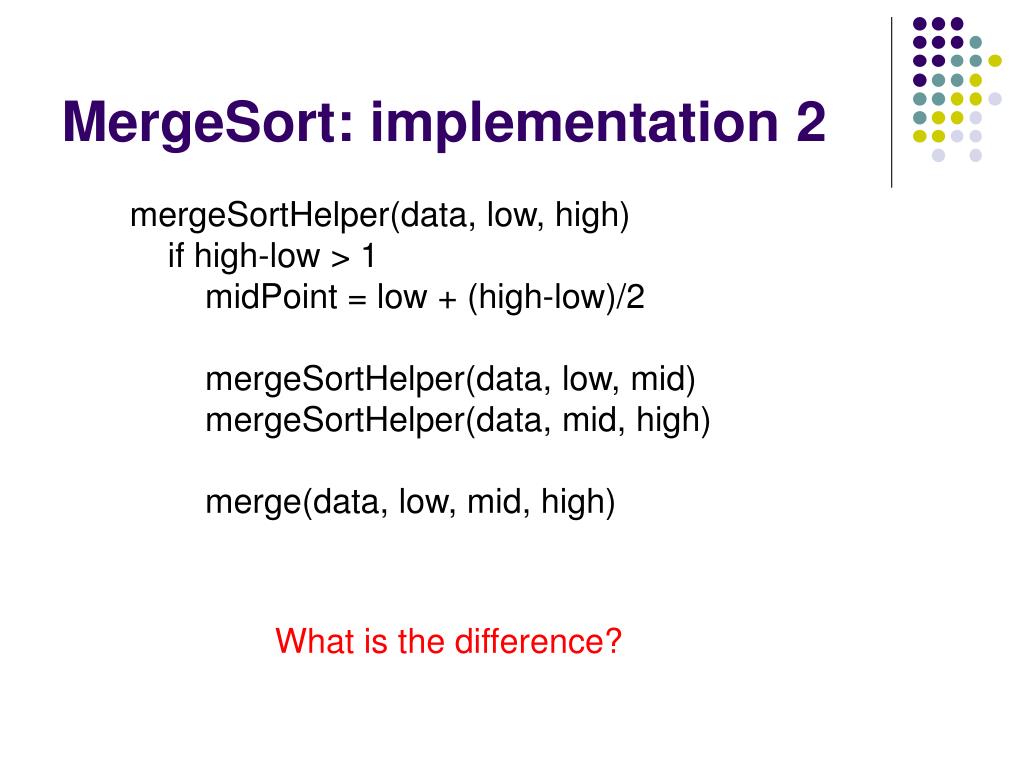 MergeSort: implementation 2

mergeSortHelper(data, low, high)
 if high-low > 1
  midPoint = low + (high-low)/2

  mergeSortHelper(data, low, mid)
  mergeSortHelper(data, mid, high)

  merge(data, low, mid, high)

What is the difference?